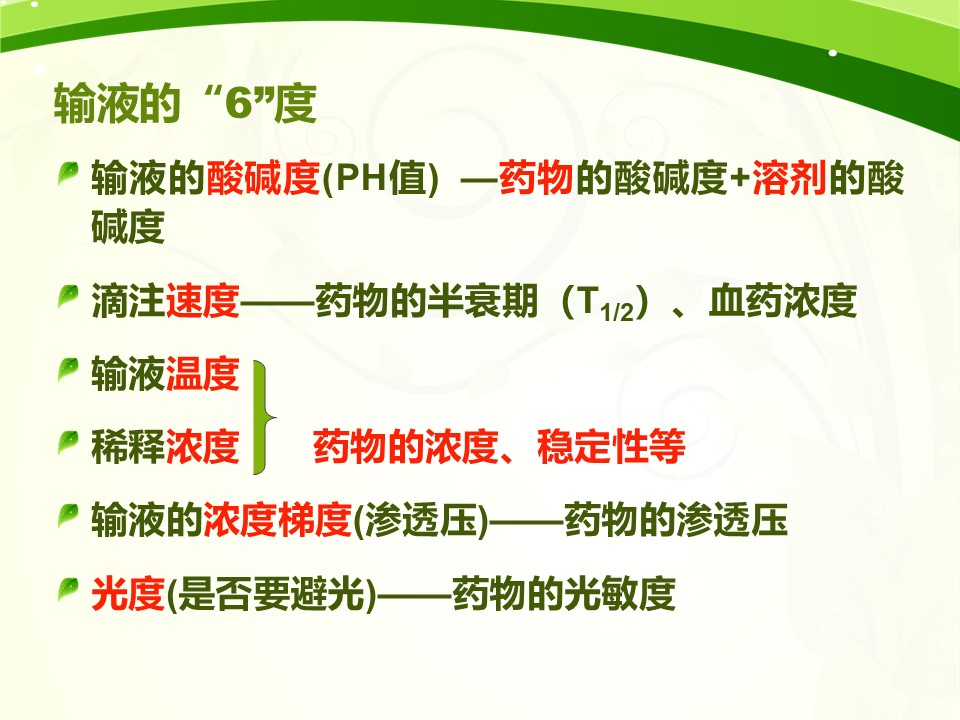 输液的“6”度

输液的酸碱度(PH值) —药物的酸碱度+溶剂的酸碱度

滴注速度——药物的半衰期（$T_{1/2}$）、血药浓度

输液温度

稀释浓度 药物的浓度、稳定性等

输液的浓度梯度(渗透压)——药物的渗透压

光度(是否要避光)——药物的光敏度